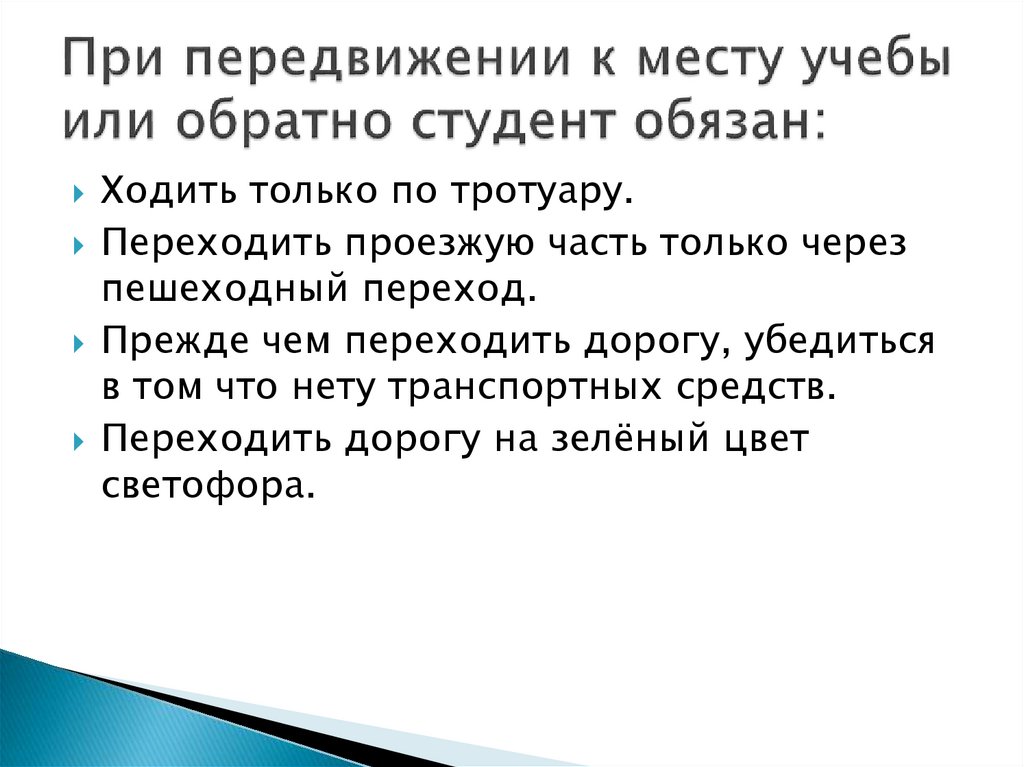 При передвижении к месту учебы или обратно студент обязан:

Ходить только по тротуару.

Переходить проезжую часть только через пешеходный переход.

Прежде чем переходить дорогу, убедиться в том что нету транспортных средств.

Переходить дорогу на зелёный цвет светофора.